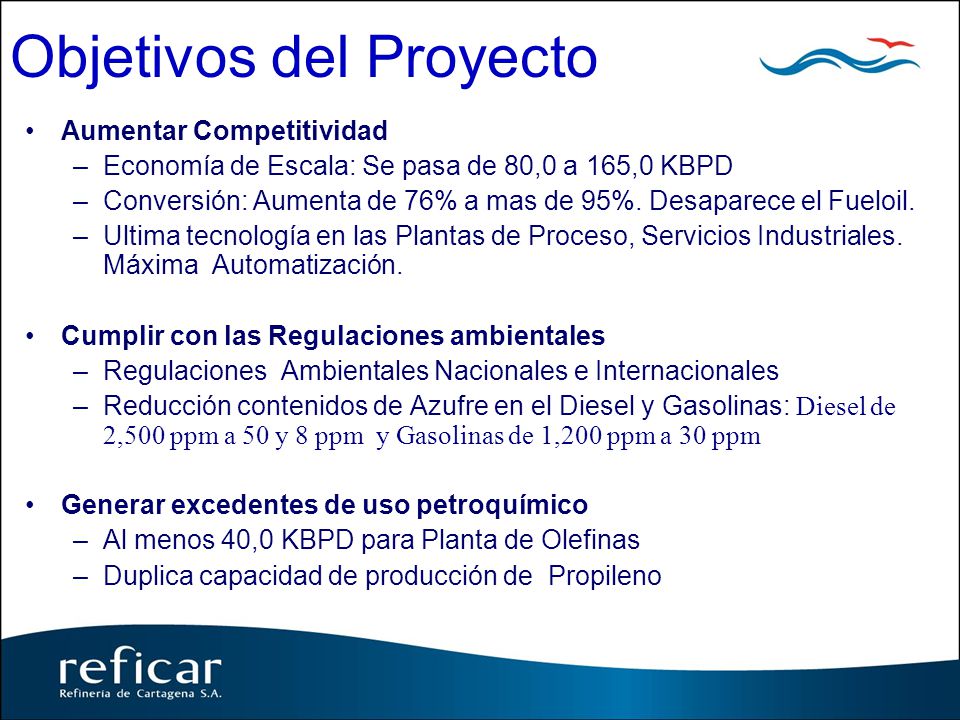 Objetivos del Proyecto

• Aumentar Competitividad
– Economía de Escala: Se pasa de 80,0 a 165,0 KBPD
– Conversión: Aumenta de 76% a mas de 95%. Desaparece el Fueloil.
– Ultima tecnología en las Plantas de Proceso, Servicios Industriales. Máxima Automatización.

• Cumplir con las Regulaciones ambientales
– Regulaciones Ambientales Nacionales e Internacionales
– Reducción contenidos de Azufre en el Diesel y Gasolinas: Diesel de 2,500 ppm a 50 y 8 ppm y Gasolinas de 1,200 ppm a 30 ppm

• Generar excedentes de uso petroquímico
– Al menos 40,0 KBPD para Planta de Olefinas
– Duplica capacidad de producción de Propileno

reficar
Refinería de Cartagena S.A.